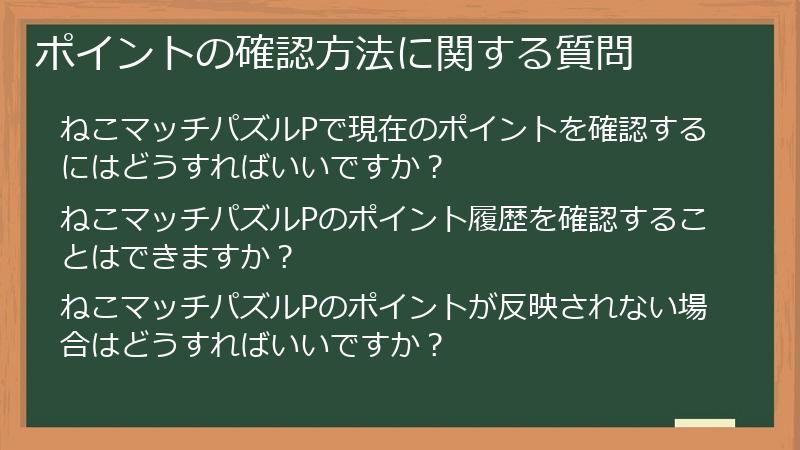 ポイントの確認方法に関する質問

ねこマッチパズルPで現在のポイントを確認するにはどうすればいいですか？

ねこマッチパズルPのポイント履歴を確認することはできますか？

ねこマッチパズルPのポイントが反映されない場合はどうすればいいですか？